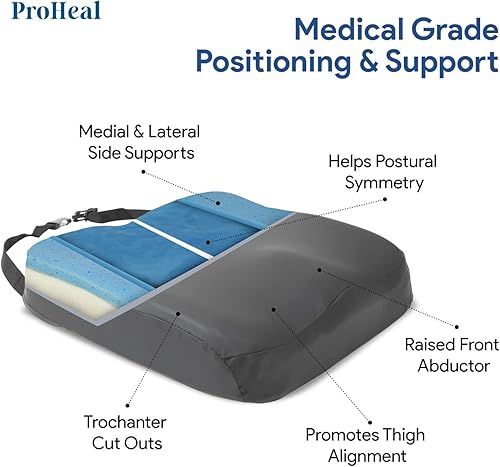 ProHeal

Medical Grade Positioning & Support

Medial & Lateral Side Supports

Helps Postural Symmetry

Raised Front Abductor

Trochanter Cut Outs

Promotes Thigh Alignment